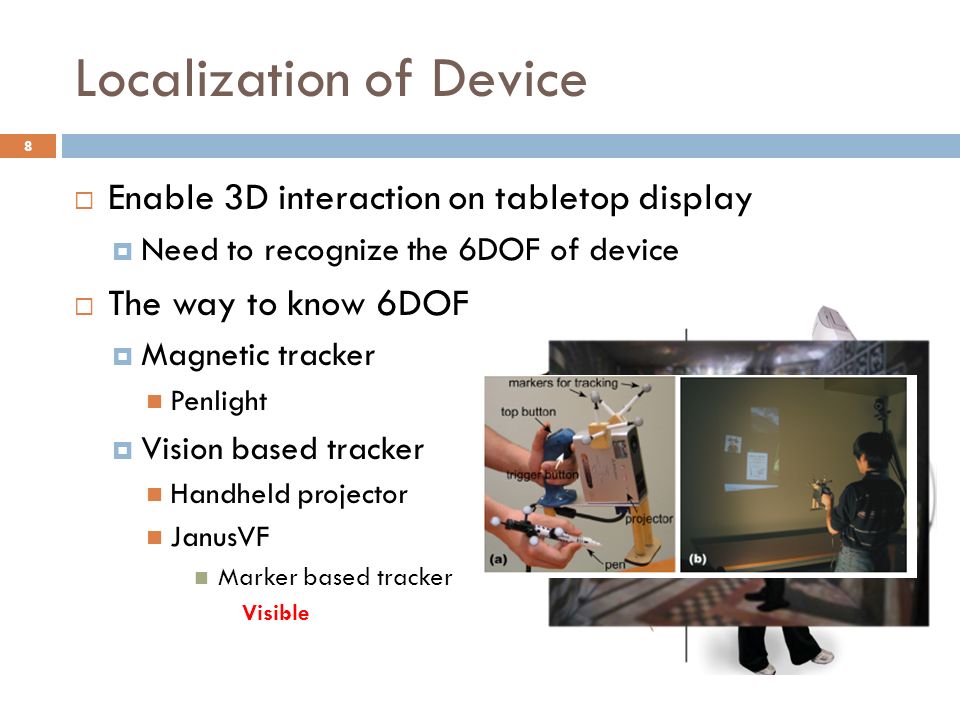 Localization of Device

8

Enable 3D interaction on tabletop display

Need to recognize the 6DOF of device

The way to know 6DOF

Magnetic tracker

Penlight

Vision based tracker

Handheld projector

JanusVF

Marker based tracker

Visible

markers for tracking

top button

trigger button

projector

pen

(a)

(b)